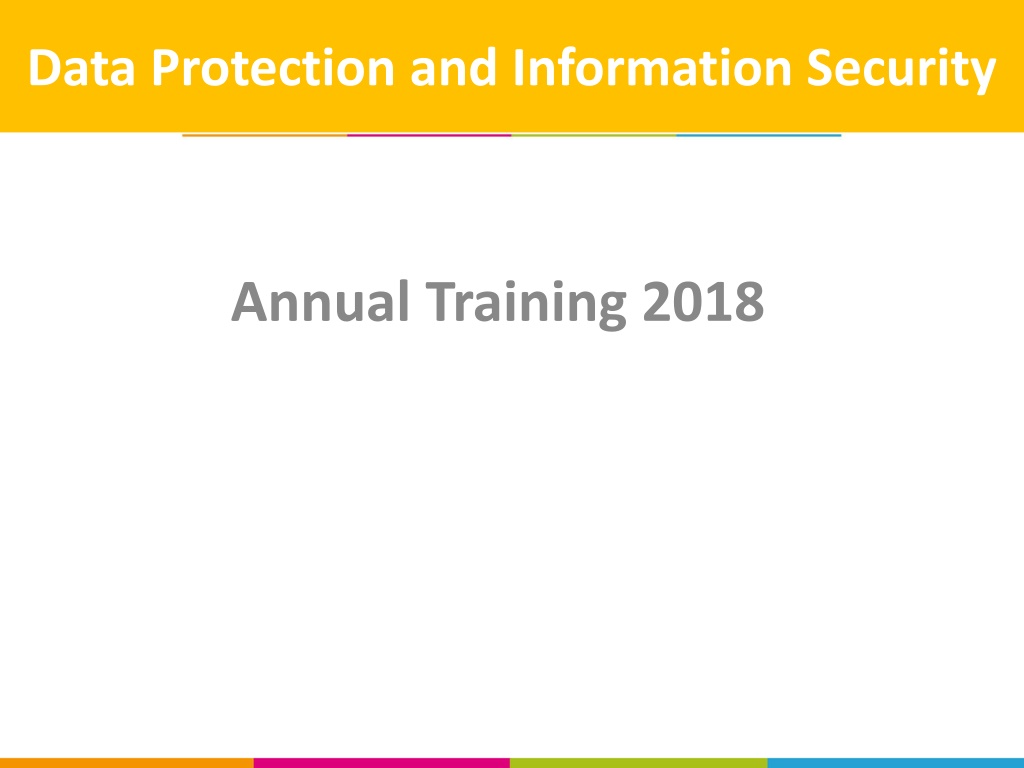 Data Protection and Information Security

Annual Training 2018